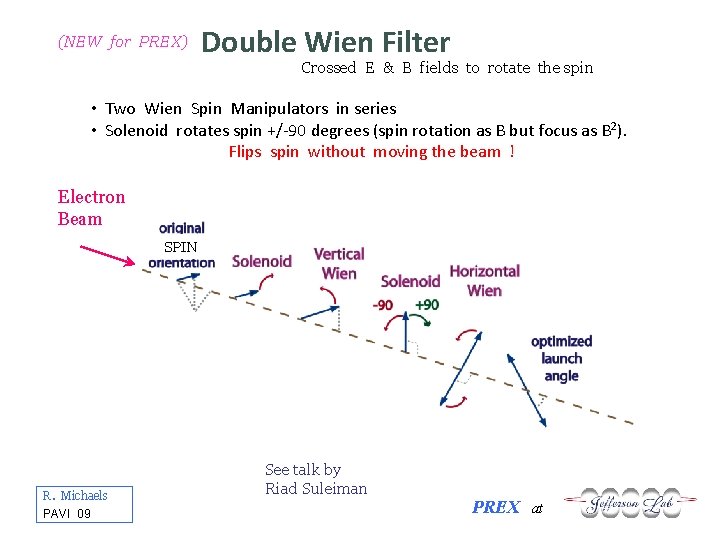 (NEW for PREX) Double Wien Filter

Crossed E & B fields to rotate the spin

• Two Wien Spin Manipulators in series
• Solenoid rotates spin +/-90 degrees (spin rotation as B but focus as $B^2$).

Flips spin without moving the beam !

Electron Beam

original SPIN orientation

Solenoid

Vertical Wien

Solenoid

-90 +90

Horizontal Wien

optimized launch angle

See talk by Riad Suleiman

R. Michaels
PAVI 09

PREX at Jefferson Lab